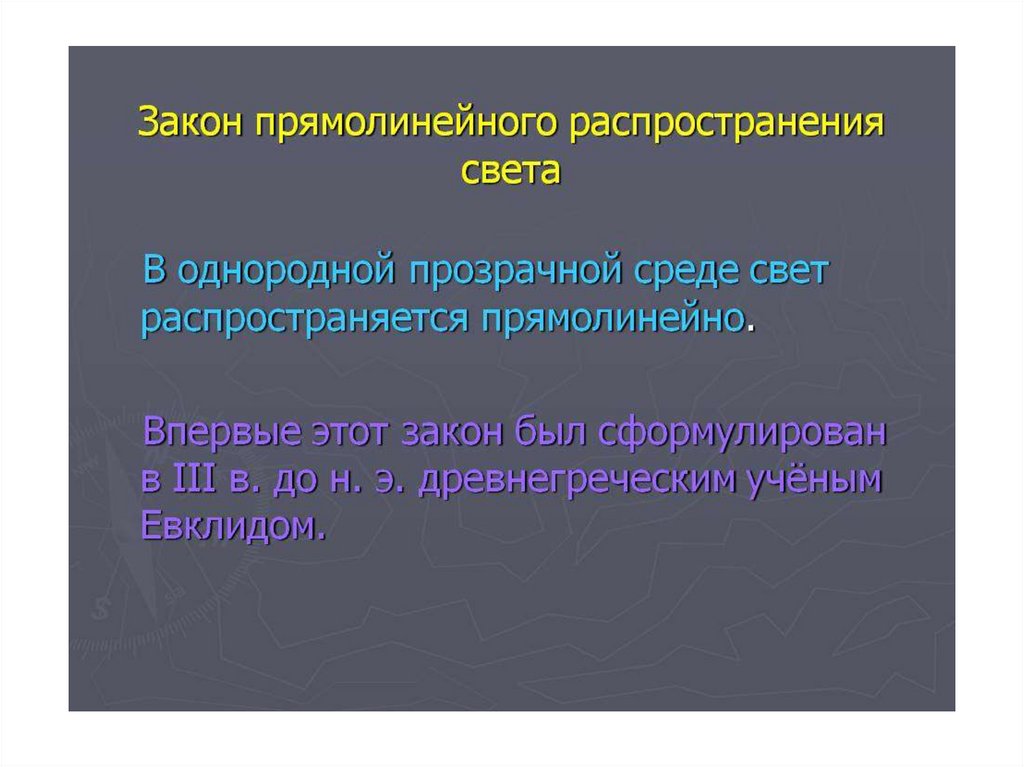 Закон прямолинейного распространения света

В однородной прозрачной среде свет распространяется прямолинейно.

Впервые этот закон был сформулирован в III в. до н. э. древнегреческим учёным Евклидом.